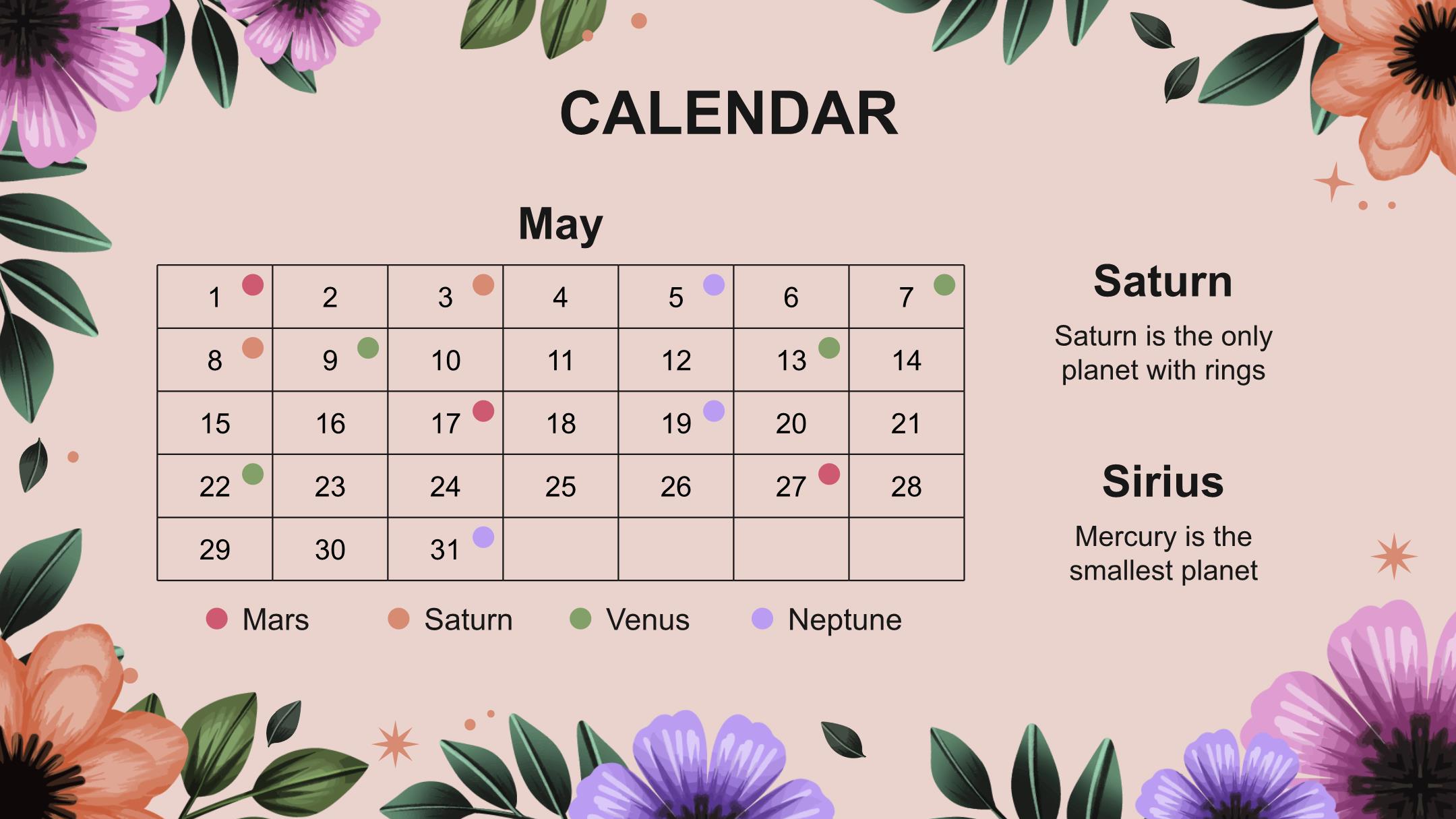 CALENDAR

May

| 1 | 2 | 3 | 4 | 5 | 6 | 7 |
|---|---|---|---|---|---|---|
| 8 | 9 | 10 | 11 | 12 | 13 | 14 |
| 15 | 16 | 17 | 18 | 19 | 20 | 21 |
| 22 | 23 | 24 | 25 | 26 | 27 | 28 |
| 29 | 30 | 31 | | | | |

Mars Saturn Venus Neptune

Saturn

Saturn is the only planet with rings

Sirius

Mercury is the smallest planet